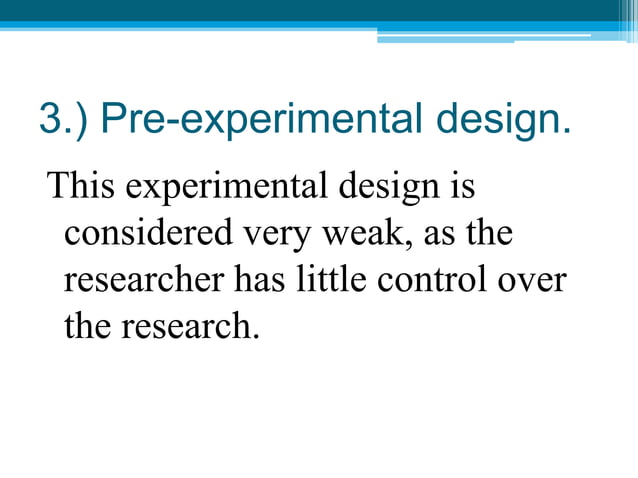 3.) Pre-experimental design.

This experimental design is considered very weak, as the researcher has little control over the research.